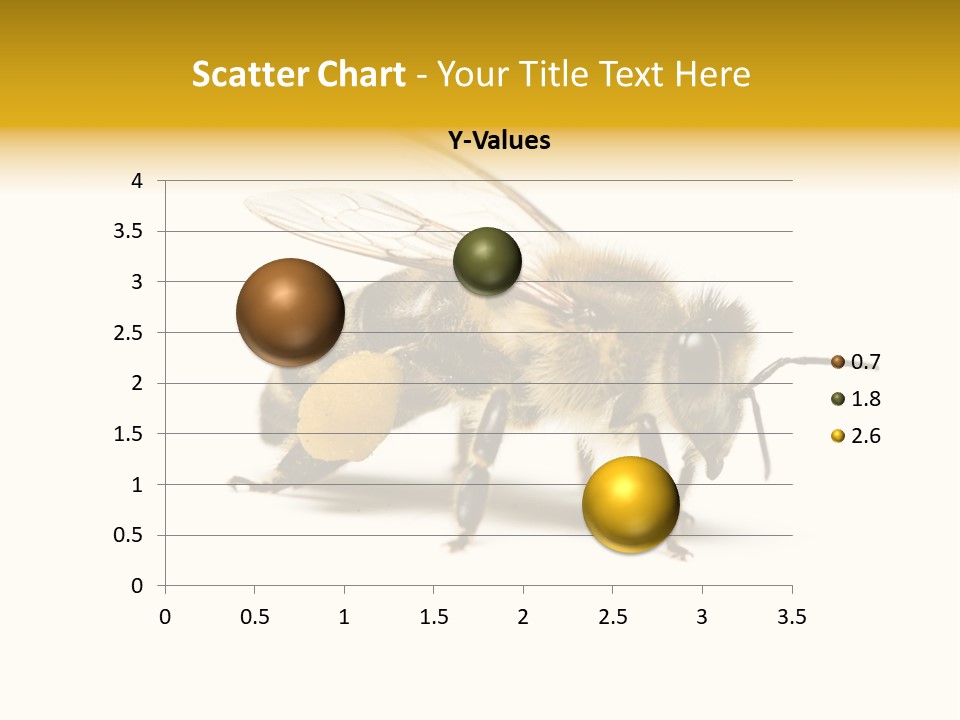 Scatter Chart - Your Title Text Here

Y-Values

4
3.5
3
2.5
2
1.5
1
0.5
0

0 0.5 1 1.5 2 2.5 3 3.5

0.7
1.8
2.6